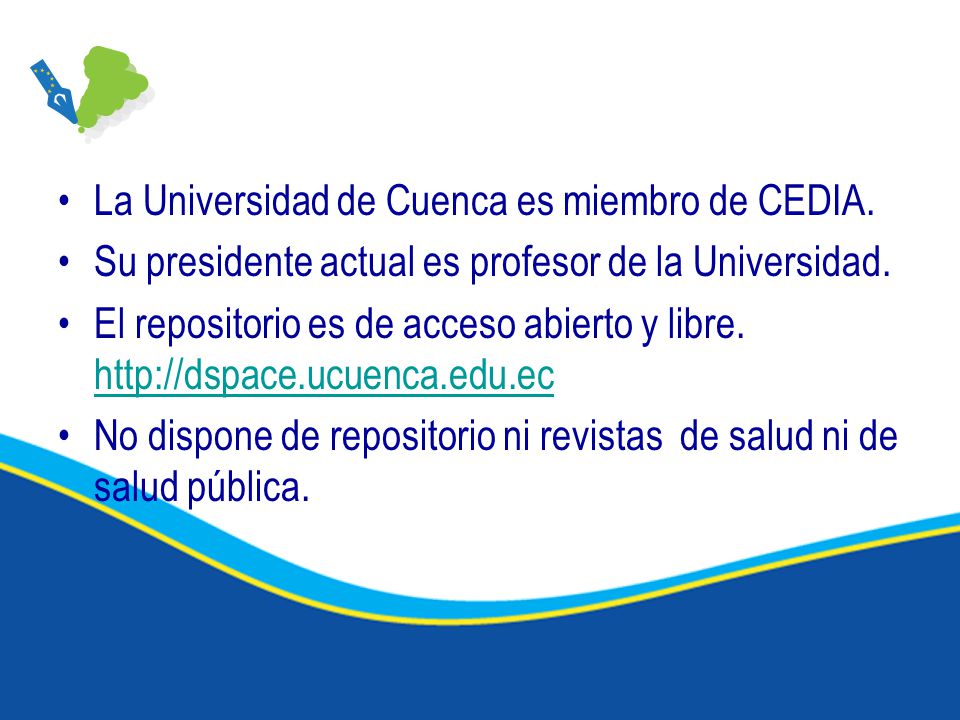 • La Universidad de Cuenca es miembro de CEDIA.
• Su presidente actual es profesor de la Universidad.
• El repositorio es de acceso abierto y libre. http://dspace.ucuenca.edu.ec
• No dispone de repositorio ni revistas  de salud ni de salud pública.